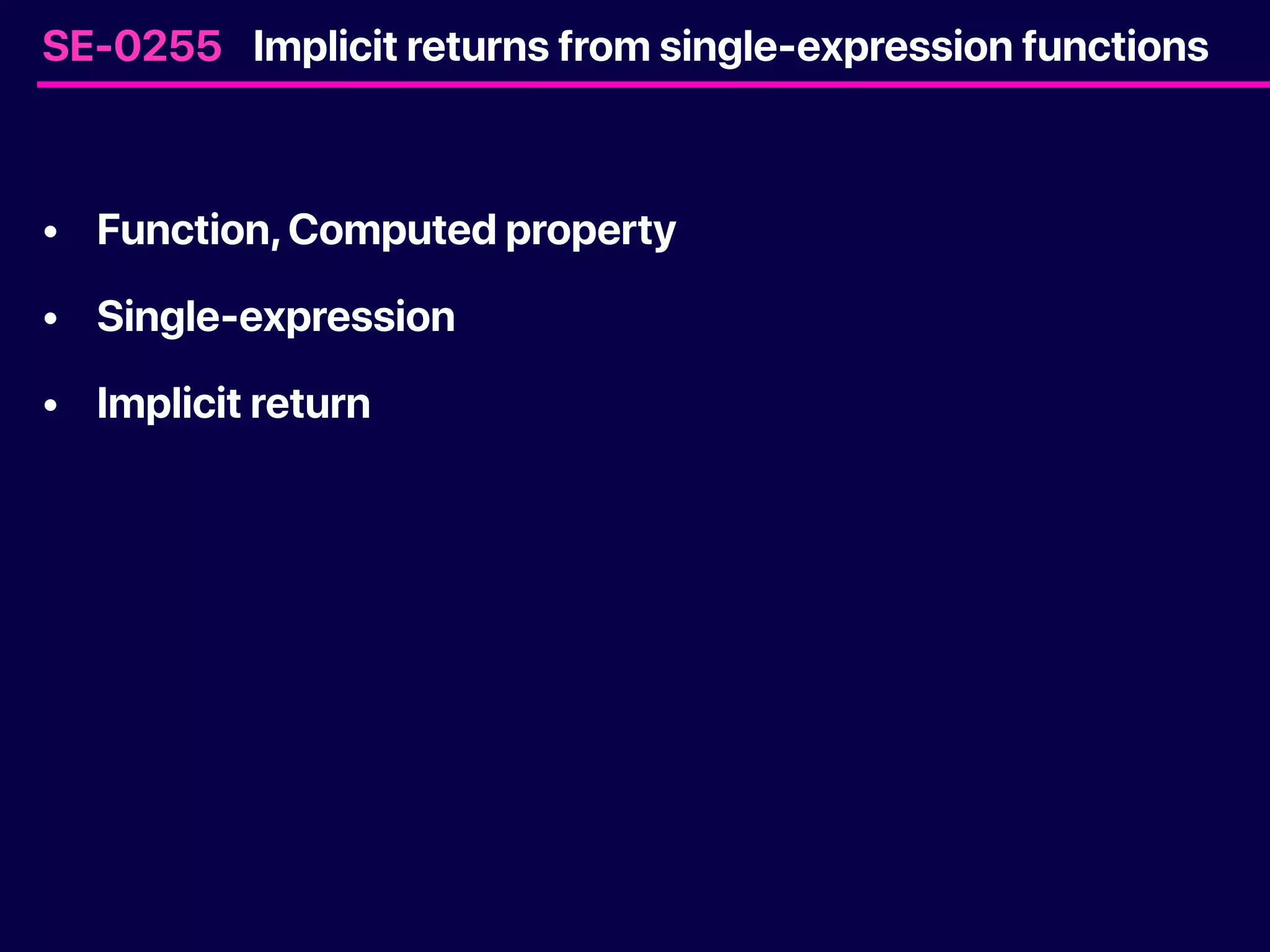 SE-0255 Implicit returns from single-expression functions

• Function, Computed property
• Single-expression
• Implicit return